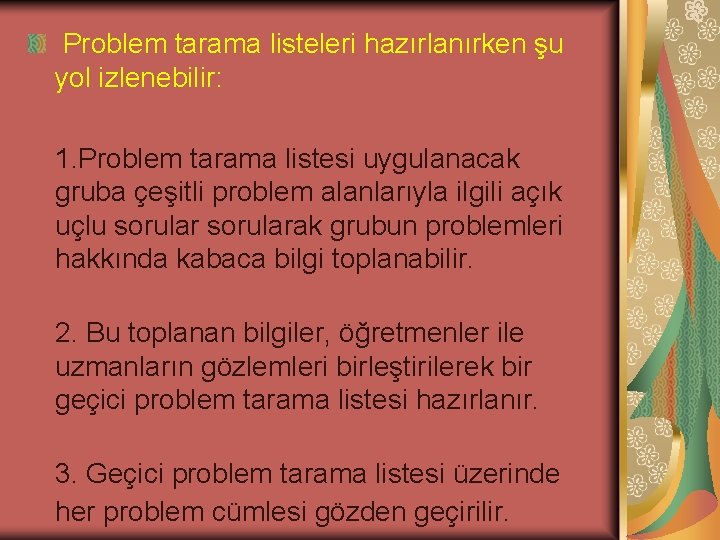 Problem tarama listeleri hazırlanırken şu yol izlenebilir:

1.Problem tarama listesi uygulanacak gruba çeşitli problem alanlarıyla ilgili açık uçlu sorular sorularak grubun problemleri hakkında kabaca bilgi toplanabilir.

2. Bu toplanan bilgiler, öğretmenler ile uzmanların gözlemleri birleştirilerek bir geçici problem tarama listesi hazırlanır.

3. Geçici problem tarama listesi üzerinde her problem cümlesi gözden geçirilir.